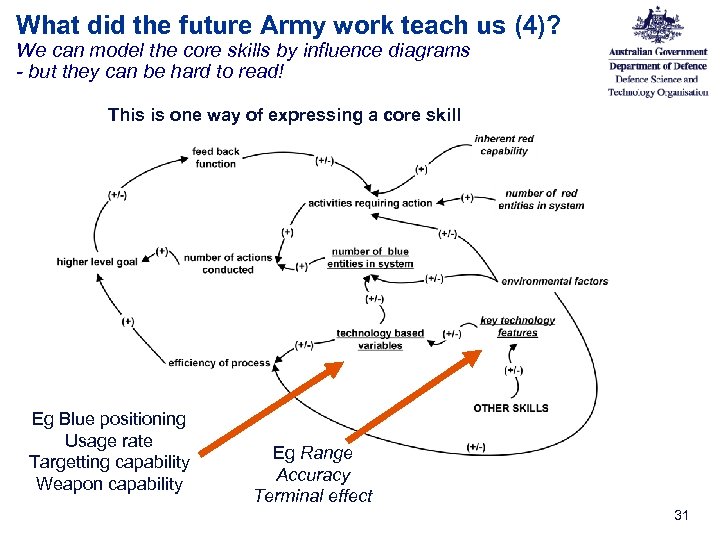 What did the future Army work teach us (4)?
We can model the core skills by influence diagrams
- but they can be hard to read!

Australian Government
Department of Defence
Defence Science and Technology Organisation

This is one way of expressing a core skill

feed back function
(+/-)
inherent red capability
(+)
(+/-)
activities requiring action
(+)
number of red entities in system
(+)
(+/-)
higher level goal
(+)
number of actions conducted
(+)
number of blue entities in system
(+/-)
environmental factors
(+/-)
(+)
technology based variables
(+/-)
key technology features
(+/-)
efficiency of process
(+/-)
OTHER SKILLS
(+/-)

Eg Blue positioning
Usage rate
Targetting capability
Weapon capability

Eg Range
Accuracy
Terminal effect

31